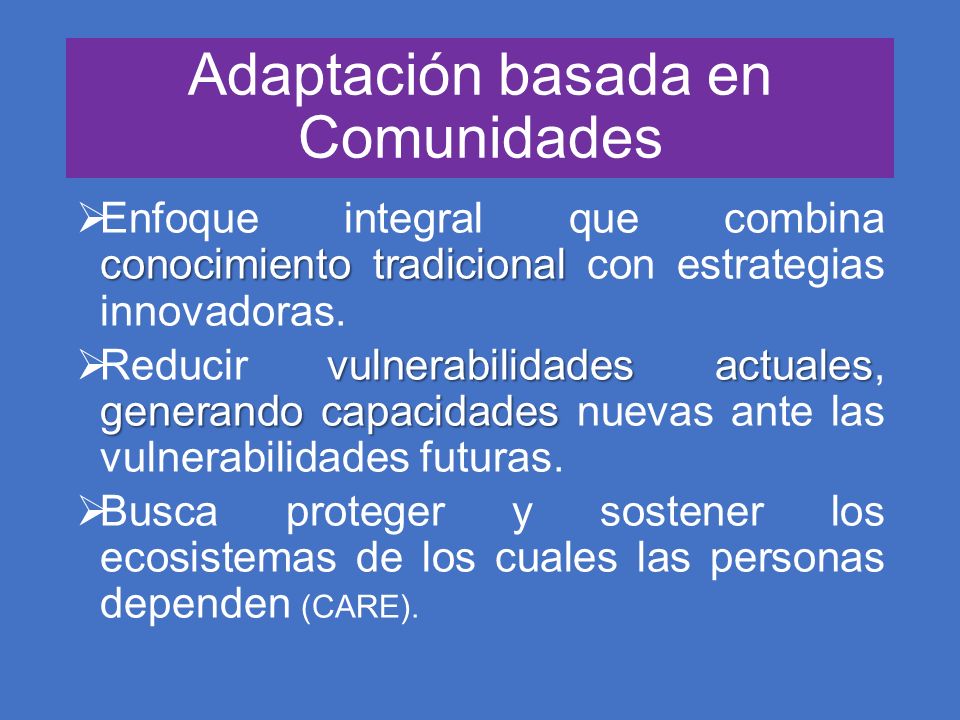 Adaptación basada en Comunidades

➢Enfoque integral que combina conocimiento tradicional con estrategias innovadoras.

➢Reducir vulnerabilidades actuales, generando capacidades nuevas ante las vulnerabilidades futuras.

➢Busca proteger y sostener los ecosistemas de los cuales las personas dependen (CARE).